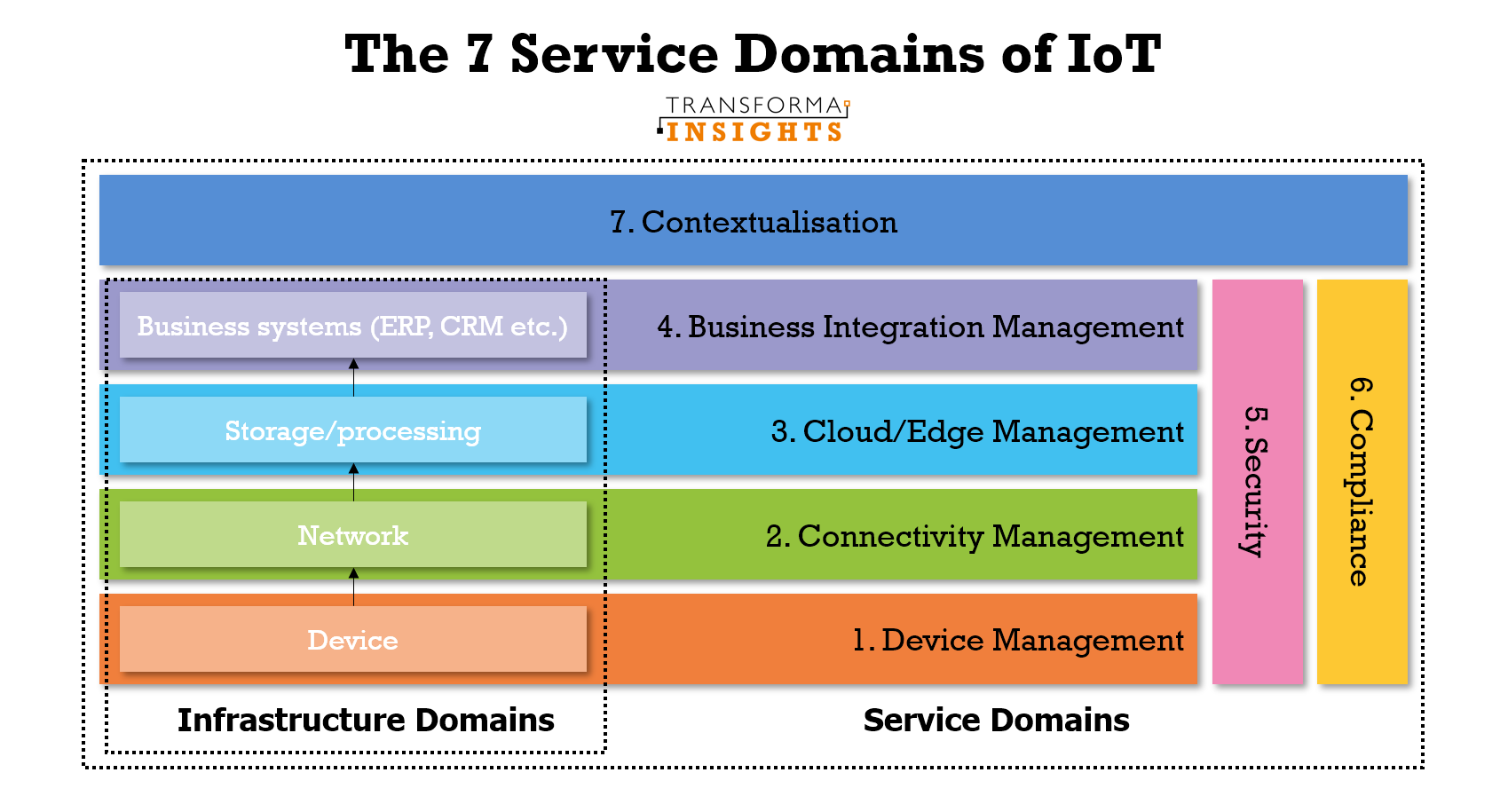 The 7 Service Domains of IoT

TRANSFORMA INSIGHTS

7. Contextualisation

Business systems (ERP, CRM etc.)

4. Business Integration Management

Storage/processing

3. Cloud/Edge Management

Network

2. Connectivity Management

Device

1. Device Management

5. Security

6. Compliance

Infrastructure Domains

Service Domains